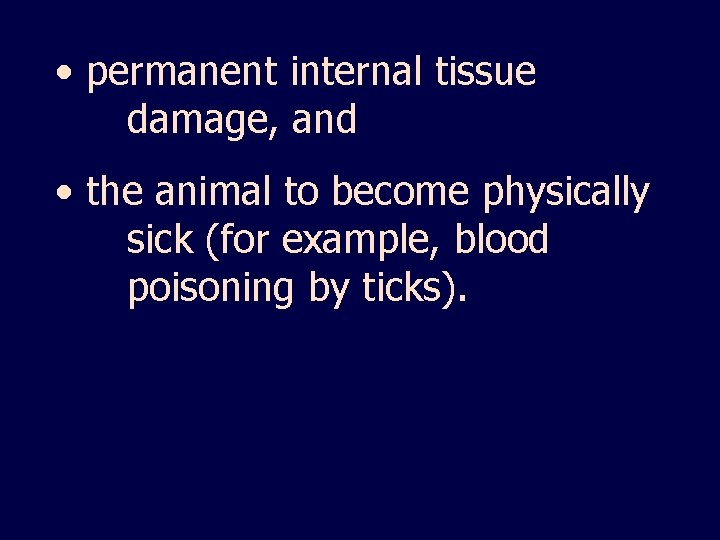 • permanent internal tissue damage, and

• the animal to become physically sick (for example, blood poisoning by ticks).